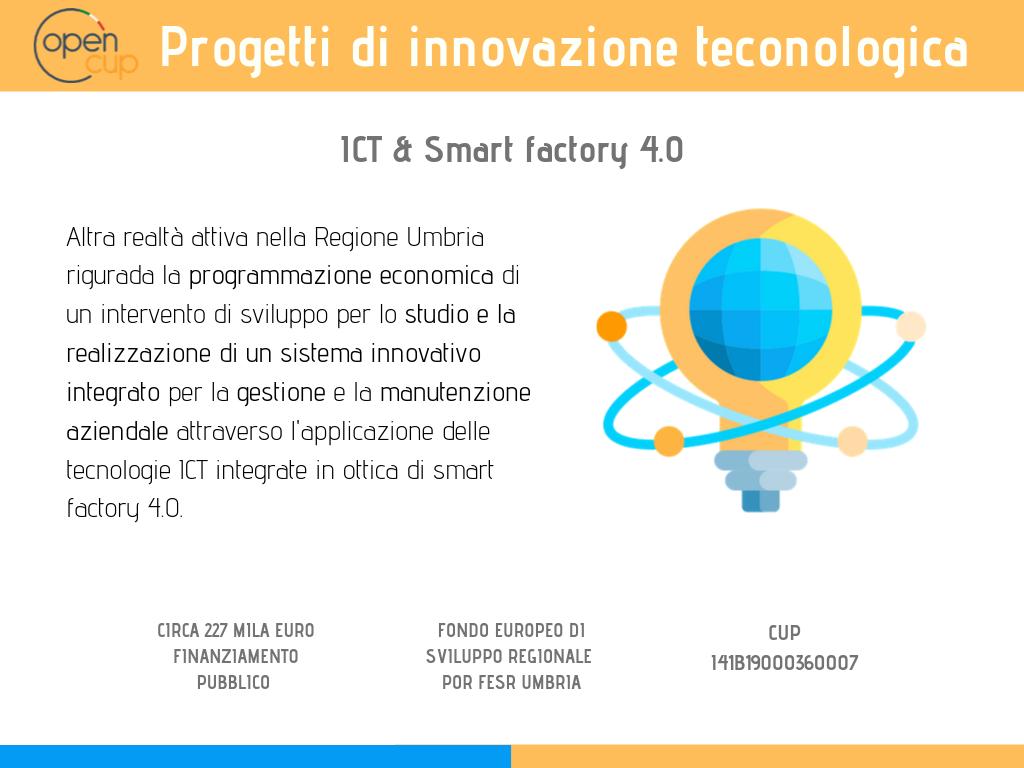 open cup

Progetti di innovazione teconologica

ICT & Smart factory 4.0

Altra realtà attiva nella Regione Umbria rigurada la programmazione economica di un intervento di sviluppo per lo studio e la realizzazione di un sistema innovativo integrato per la gestione e la manutenzione aziendale attraverso l'applicazione delle tecnologie ICT integrate in ottica di smart factory 4.0.

CIRCA 227 MILA EURO FINANZIAMENTO PUBBLICO

FONDO EUROPEO DI SVILUPPO REGIONALE POR FESR UMBRIA

CUP I41B19000360007